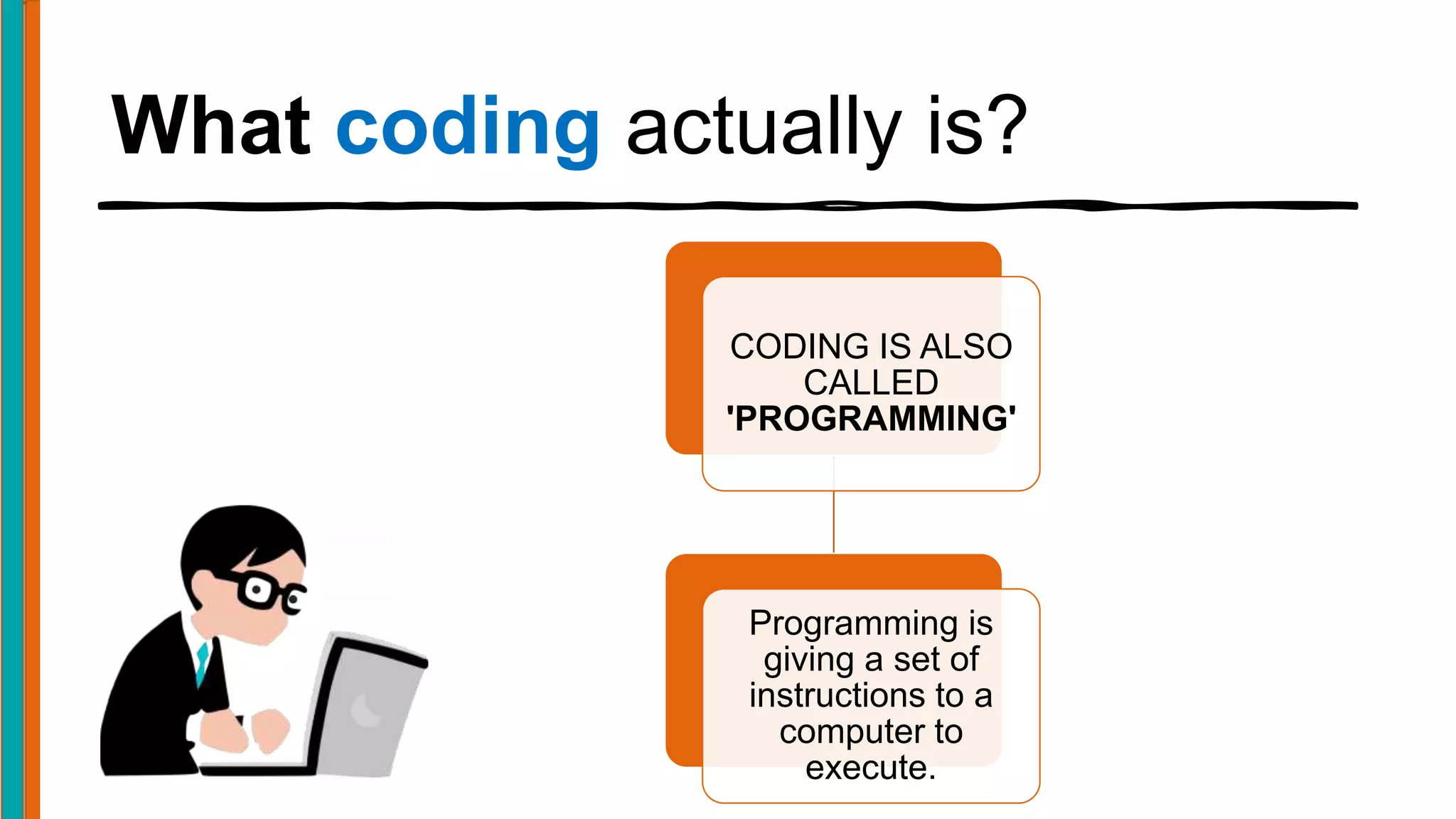 What coding actually is?

CODING IS ALSO CALLED 'PROGRAMMING'

Programming is giving a set of instructions to a computer to execute.